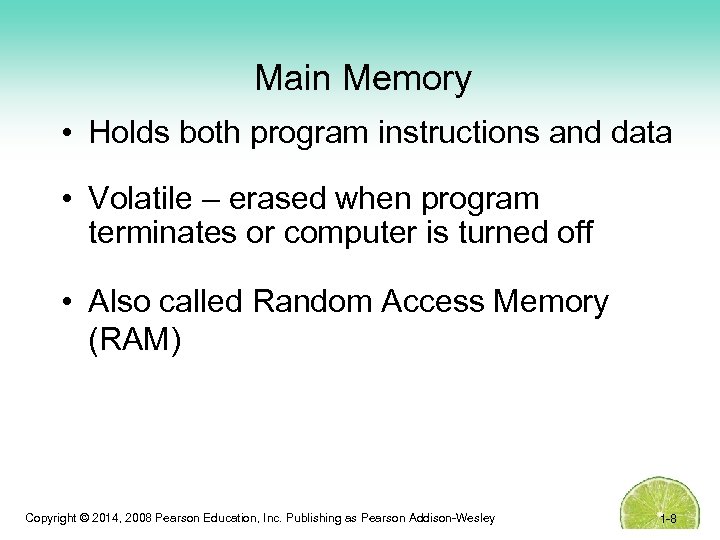 Main Memory

• Holds both program instructions and data

• Volatile – erased when program terminates or computer is turned off

• Also called Random Access Memory (RAM)

Copyright © 2014, 2008 Pearson Education, Inc. Publishing as Pearson Addison-Wesley

1-8